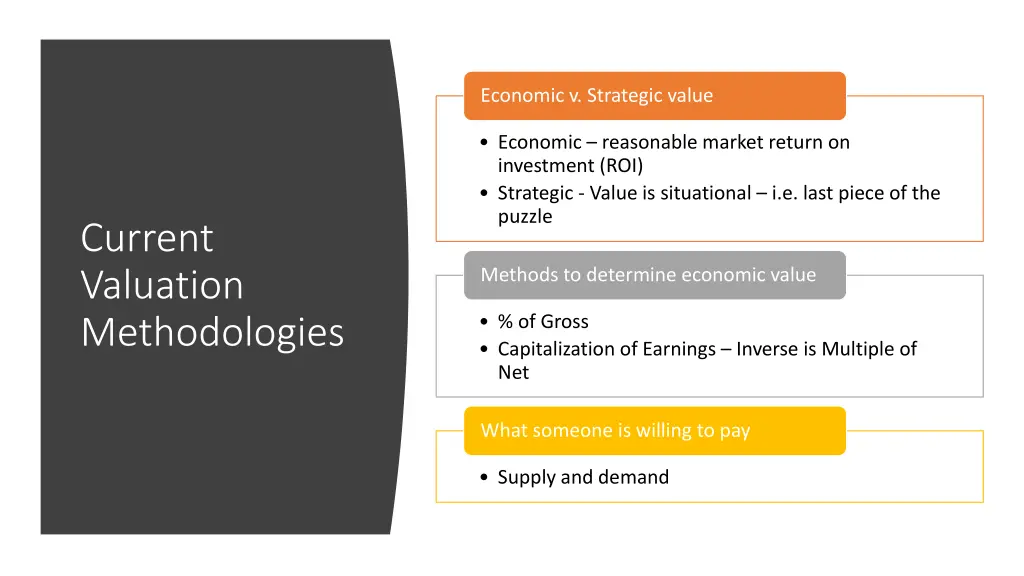 Current Valuation Methodologies

Economic v. Strategic value

• Economic – reasonable market return on investment (ROI)
• Strategic - Value is situational – i.e. last piece of the puzzle

Methods to determine economic value

• % of Gross
• Capitalization of Earnings – Inverse is Multiple of Net

What someone is willing to pay

• Supply and demand